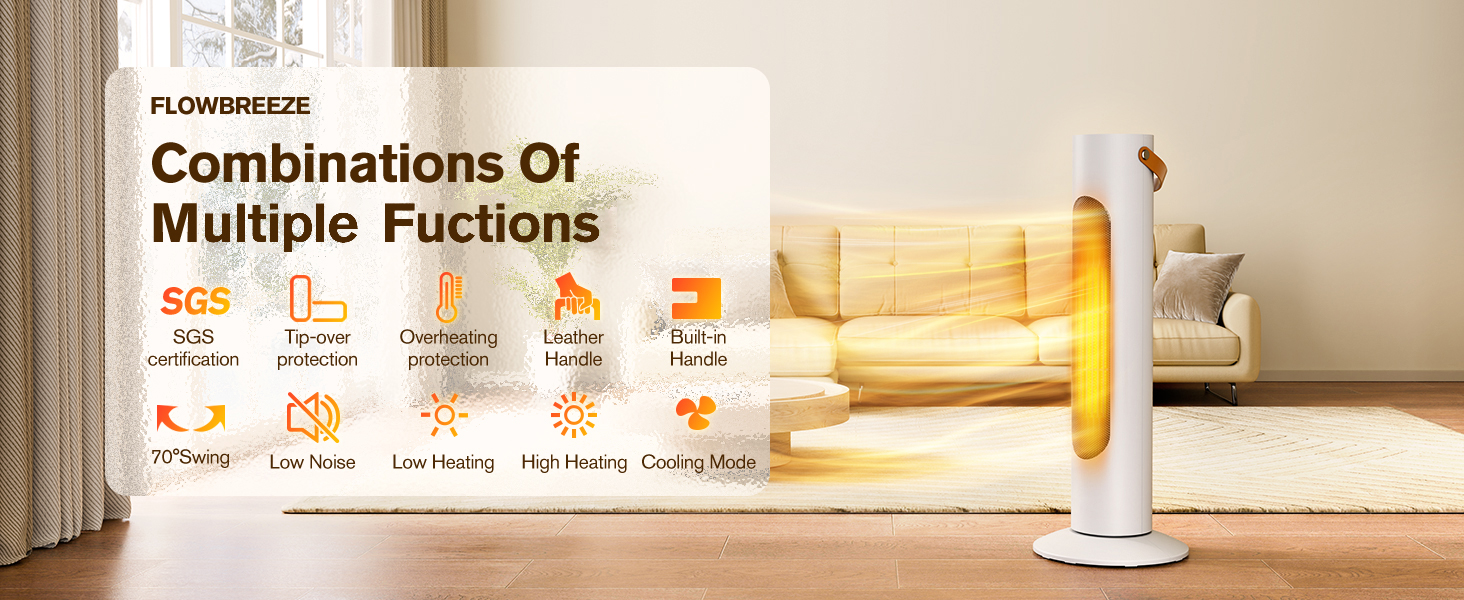 FLOWBREEZE

Combinations Of Multiple Fuctions

SGS

SGS certification

Tip-over protection

Overheating protection

Leather Handle

Built-in Handle

70°Swing

Low Noise

Low Heating

High Heating

Cooling Mode